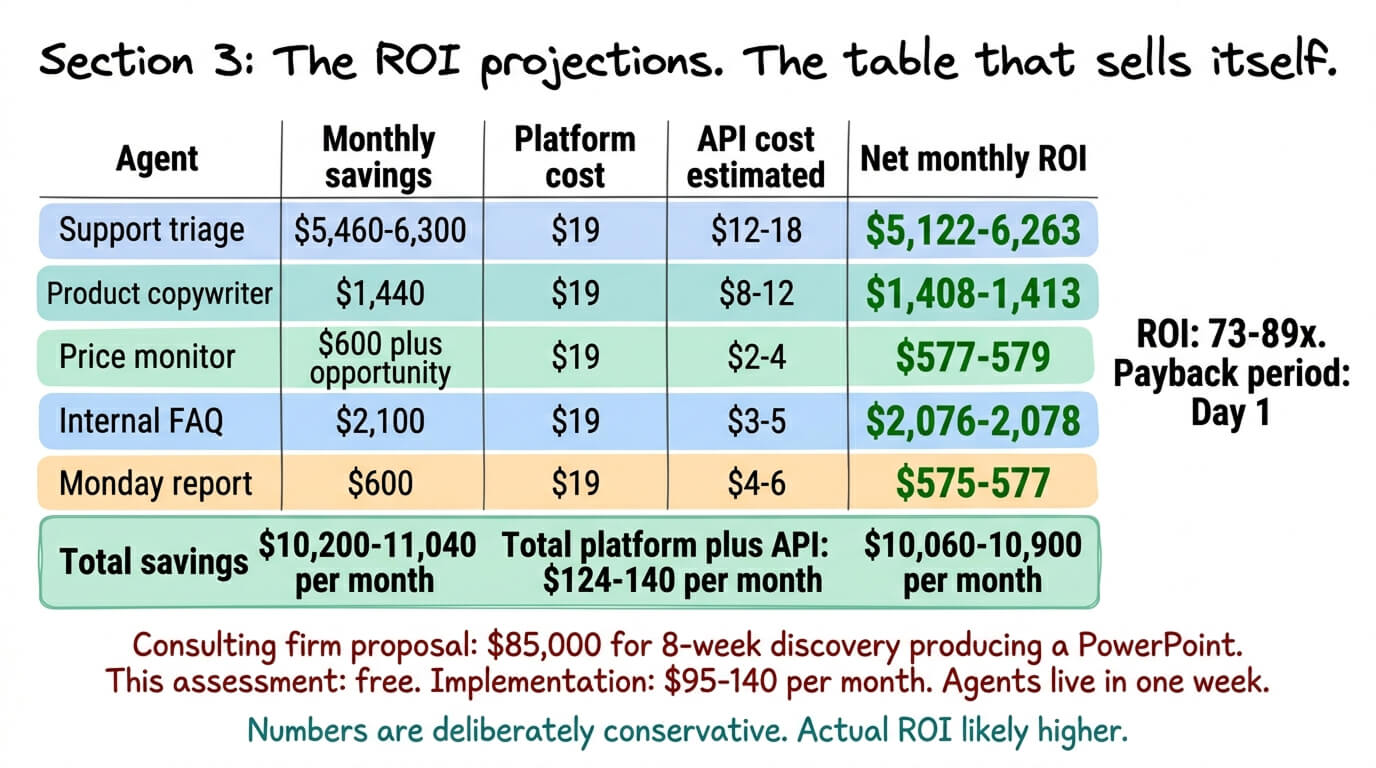 Section 3: The ROI projections. The table that sells itself.

| Agent | Monthly savings | Platform cost | API cost estimated | Net monthly ROI |
|---|---|---|---|---|
| Support triage | \$5,460-6,300 | \$19 | \$12-18 | \$5,122-6,263 |
| Product copywriter | \$1,440 | \$19 | \$8-12 | \$1,408-1,413 |
| Price monitor | \$600 plus opportunity | \$19 | \$2-4 | \$577-579 |
| Internal FAQ | \$2,100 | \$19 | \$3-5 | \$2,076-2,078 |
| Monday report | \$600 | \$19 | \$4-6 | \$575-577 |
| Total savings | \$10,200-11,040 per month | Total platform plus API: \$124-140 per month | | \$10,060-10,900 per month |

ROI: 73-89x. Payback period: Day 1

Consulting firm proposal: \$85,000 for 8-week discovery producing a PowerPoint. This assessment: free. Implementation: \$95-140 per month. Agents live in one week.

Numbers are deliberately conservative. Actual ROI likely higher.